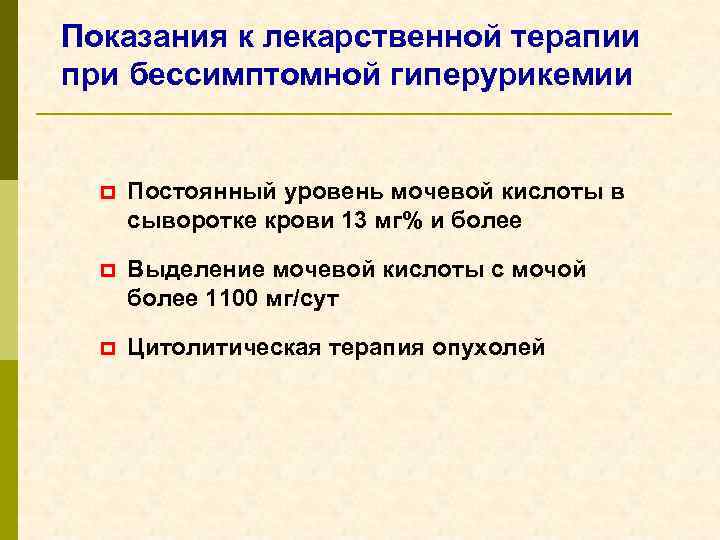 Показания к лекарственной терапии при бессимптомной гиперурикемии

Постоянный уровень мочевой кислоты в сыворотке крови 13 мг% и более

Выделение мочевой кислоты с мочой более 1100 мг/сут

Цитолитическая терапия опухолей